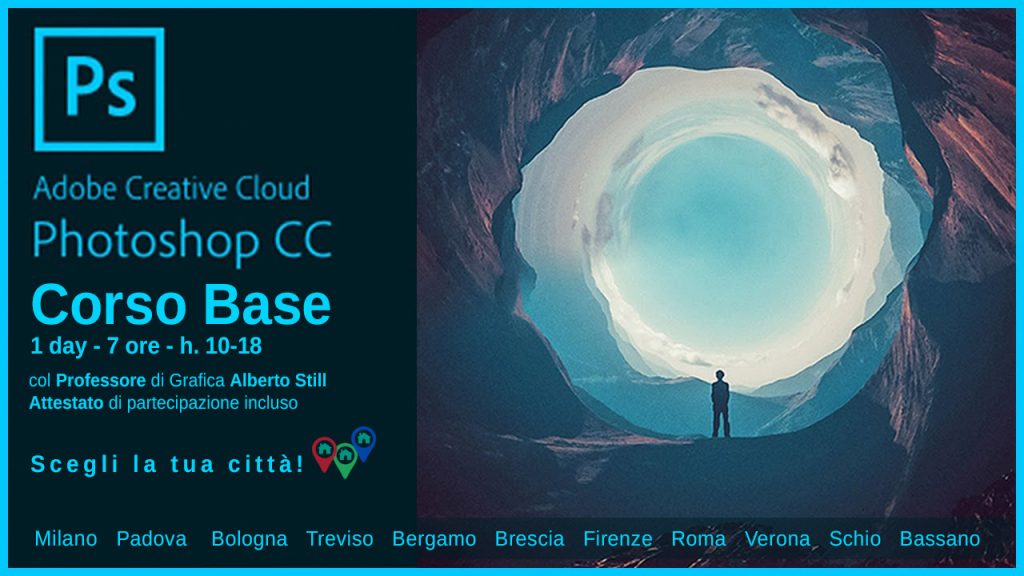 Ps

Adobe Creative Cloud
Photoshop CC

Corso Base
1 day - 7 ore - h. 10-18

col Professore di Grafica Alberto Still
Attestato di partecipazione incluso

Scegli la tua città!

Milano Padova Bologna Treviso Bergamo Brescia Firenze Roma Verona Schio Bassano